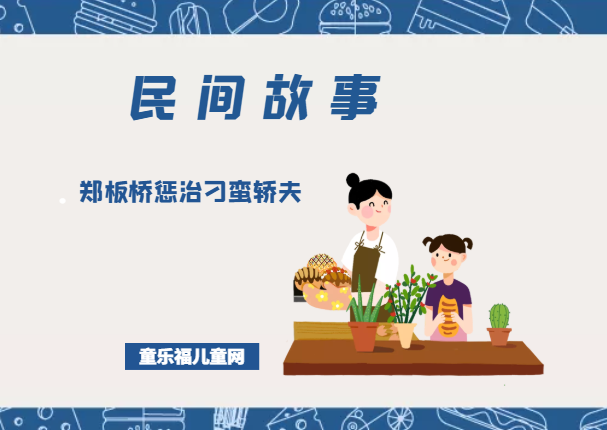 民间故事

郑板桥惩治刁蛮轿夫

童乐福儿童网